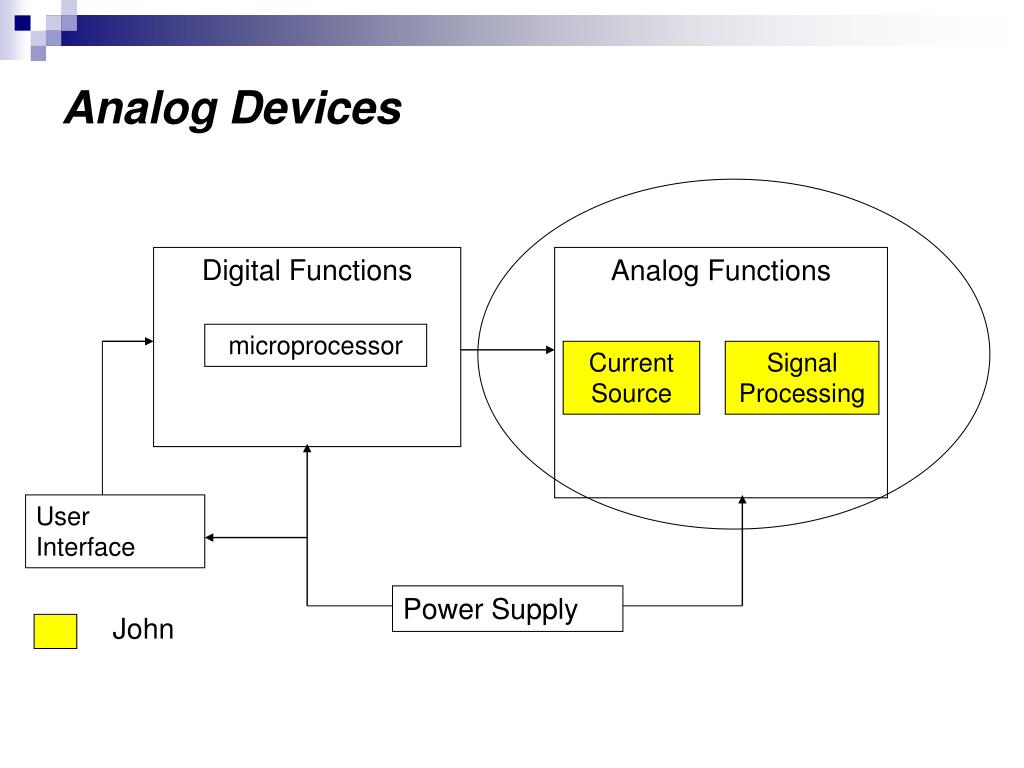 Analog Devices

Digital Functions

microprocessor

Analog Functions

Current Source

Signal Processing

User Interface

Power Supply

John